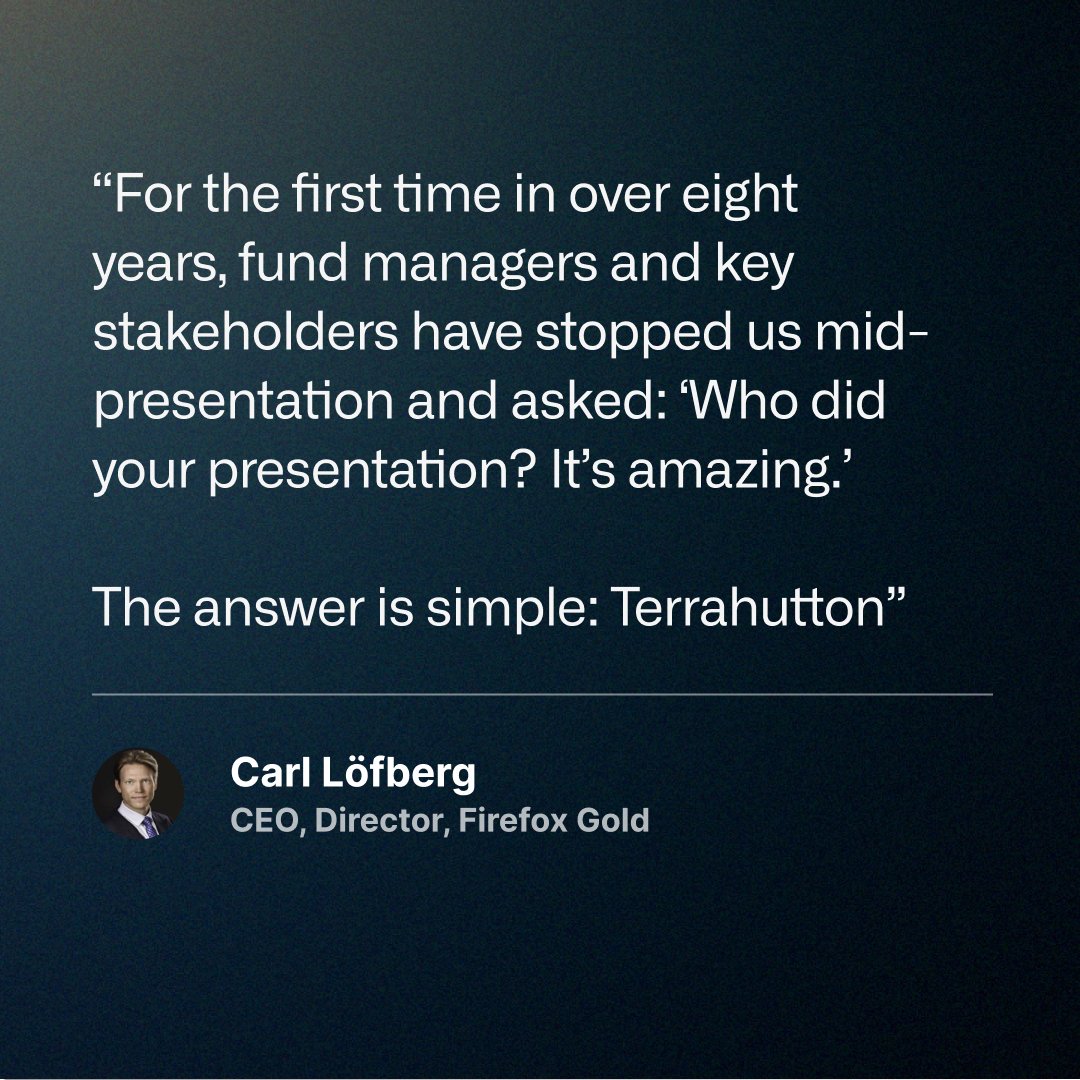 “For the first time in over eight years, fund managers and key stakeholders have stopped us mid-presentation and asked: ‘Who did your presentation? It’s amazing.’

The answer is simple: Terrahutton”

Carl Löfberg
CEO, Director, Firefox Gold